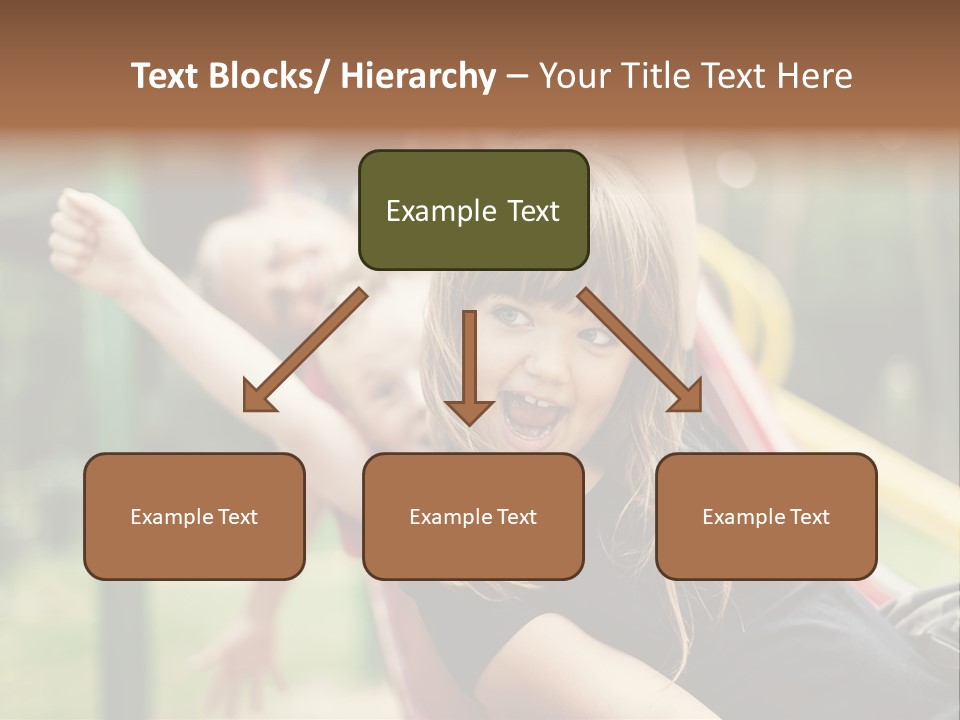 Text Blocks/ Hierarchy – Your Title Text Here

Example Text

Example Text

Example Text

Example Text